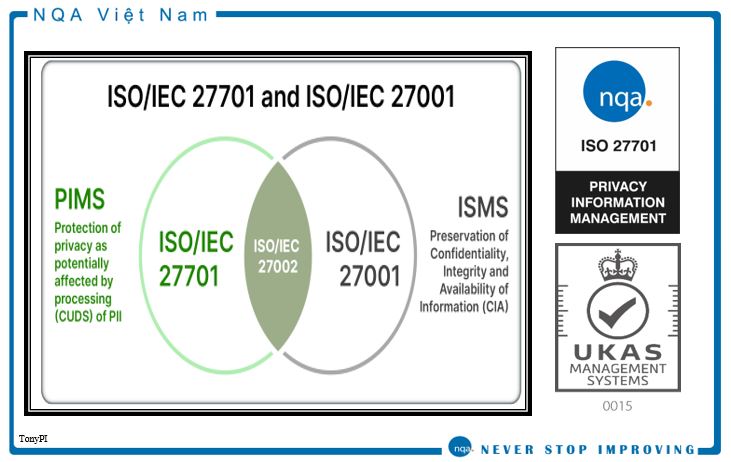 NQA Việt Nam

ISO/IEC 27701 and ISO/IEC 27001

PIMS
Protection of privacy as potentially affected by processing (CUDS) of PII

ISO/IEC 27701

ISO/IEC 27002

ISO/IEC 27001

ISMS
Preservation of Confidentiality, Integrity and Availability of Information (CIA)

nqa.
ISO 27701
PRIVACY INFORMATION MANAGEMENT

UKAS
MANAGEMENT SYSTEMS
0015

TonyPI

nqa. NEVER STOP IMPROVING